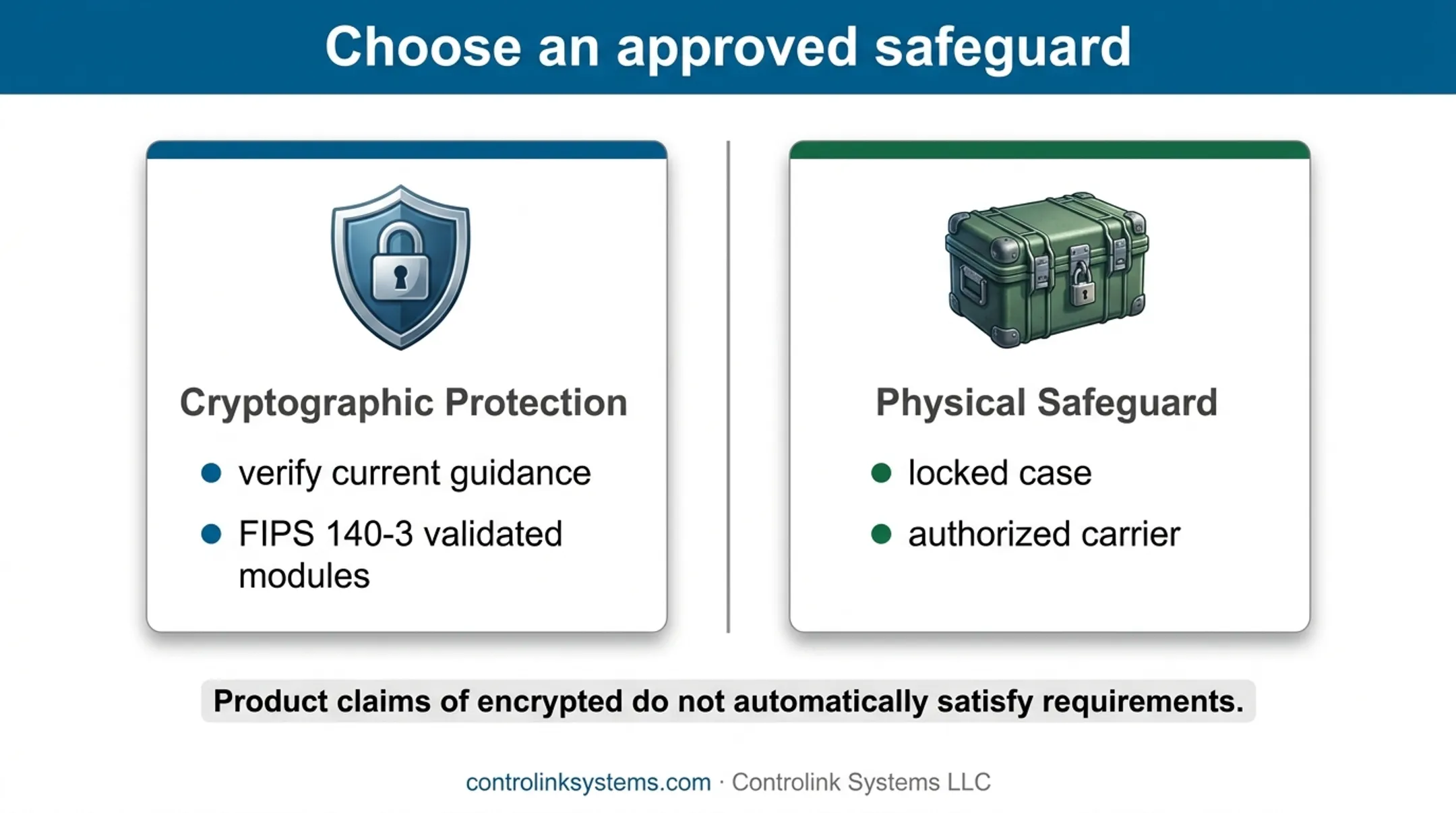 Choose an approved safeguard

Cryptographic Protection

- verify current guidance
- FIPS 140-3 validated modules

Physical Safeguard

- locked case
- authorized carrier

Product claims of encrypted do not automatically satisfy requirements.

controlinksystems.com · Controlink Systems LLC